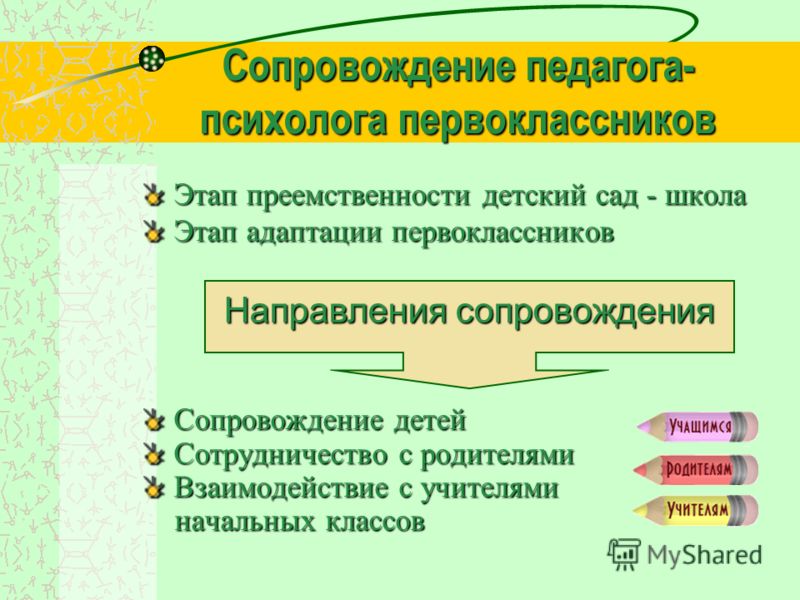 Сопровождение педагога-психолога первоклассников

Этап преемственности детский сад - школа
Этап адаптации первоклассников

Направления сопровождения

Сопровождение детей
Сотрудничество с родителями
Взаимодействие с учителями начальных классов

УЧАЩИМСЯ
РОДИТЕЛЯМ
УЧИТЕЛЯМ

MyShared